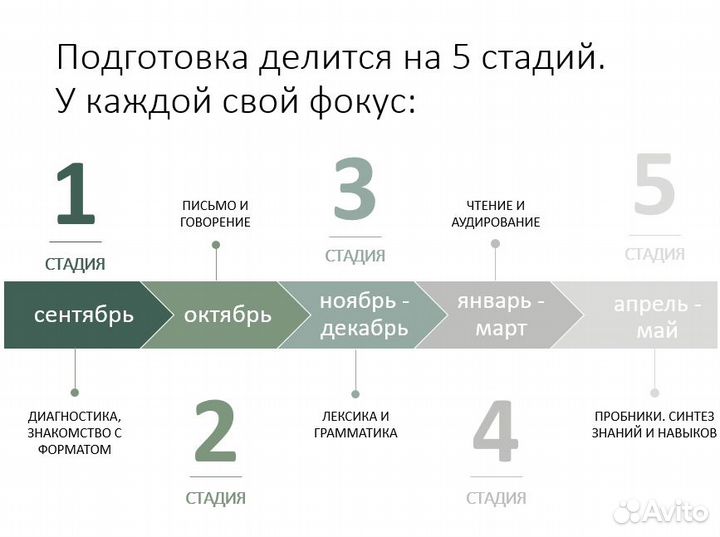 Подготовка делится на 5 стадий.
У каждой свой фокус:

1
СТАДИЯ

ПИСЬМО И ГОВОРЕНИЕ

3
СТАДИЯ

ЧТЕНИЕ И АУДИРОВАНИЕ

5
СТАДИЯ

сентябрь

октябрь

ноябрь - декабрь

январь - март

апрель - май

ДИАГНОСТИКА, ЗНАКОМСТВО С ФОРМАТОМ

2
СТАДИЯ

ЛЕКСИКА И ГРАММАТИКА

4
СТАДИЯ

ПРОБНИКИ. СИНТЕЗ ЗНАНИЙ И НАВЫКОВ

Avito